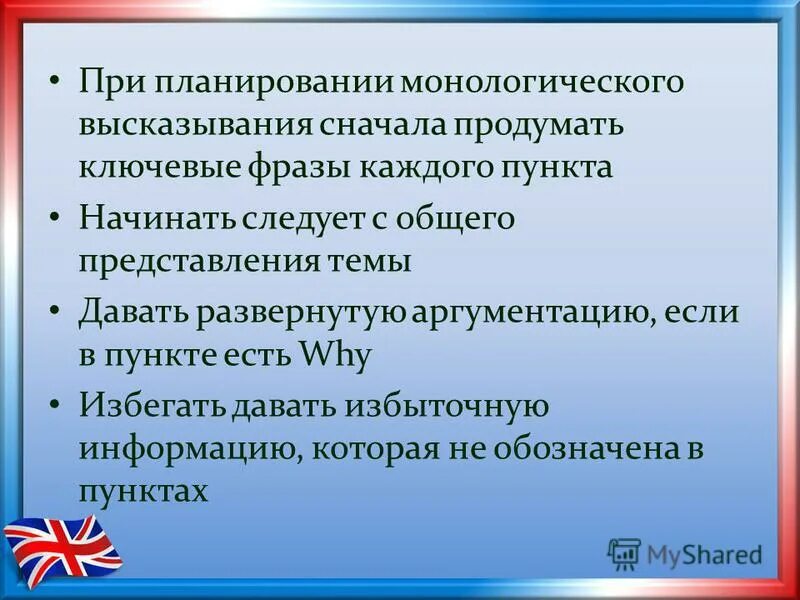 • При планировании монологического высказывания сначала продумать ключевые фразы каждого пункта

• Начинать следует с общего представления темы

• Давать развернутую аргументацию, если в пункте есть Why

• Избегать давать избыточную информацию, которая не обозначена в пунктах

MyShared